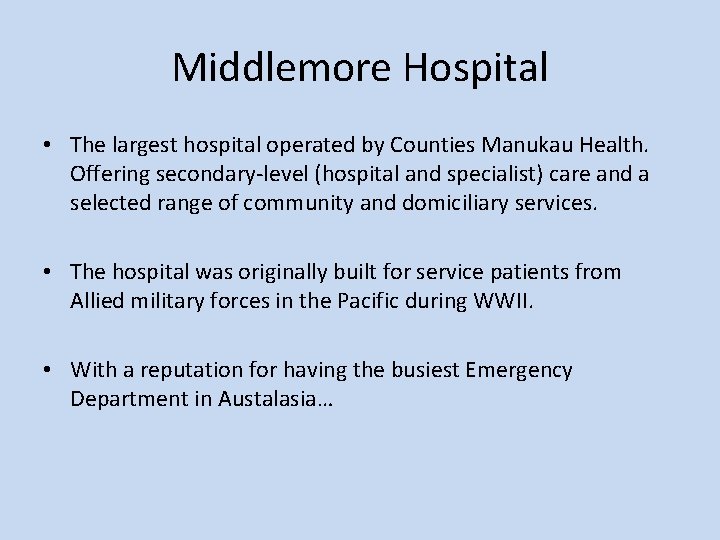 Middlemore Hospital

• The largest hospital operated by Counties Manukau Health. Offering secondary-level (hospital and specialist) care and a selected range of community and domiciliary services.

• The hospital was originally built for service patients from Allied military forces in the Pacific during WWII.

• With a reputation for having the busiest Emergency Department in Austalasia…